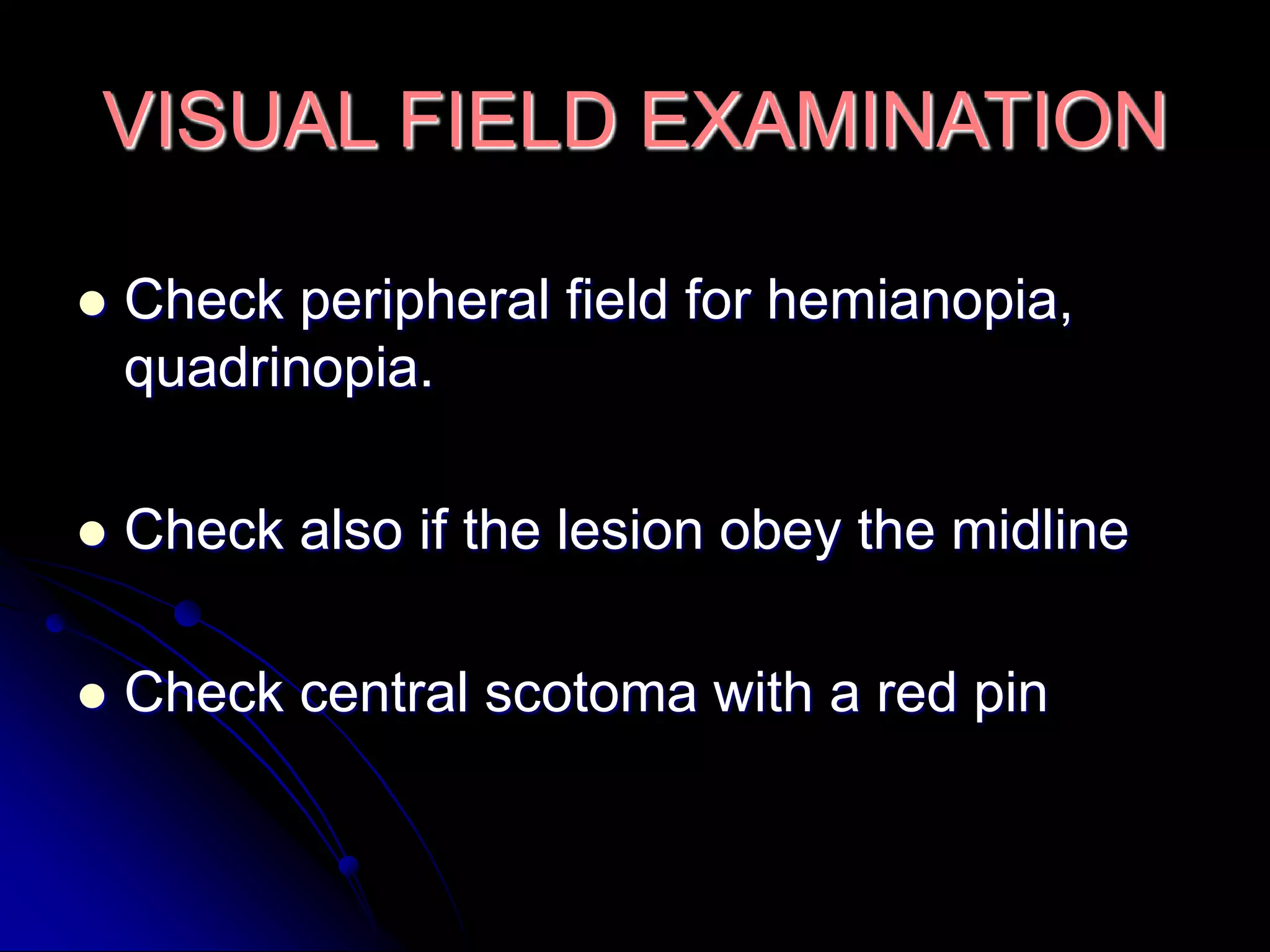 VISUAL FIELD EXAMINATION

- Check peripheral field for hemianopia, quadrinopia.

- Check also if the lesion obey the midline

- Check central scotoma with a red pin